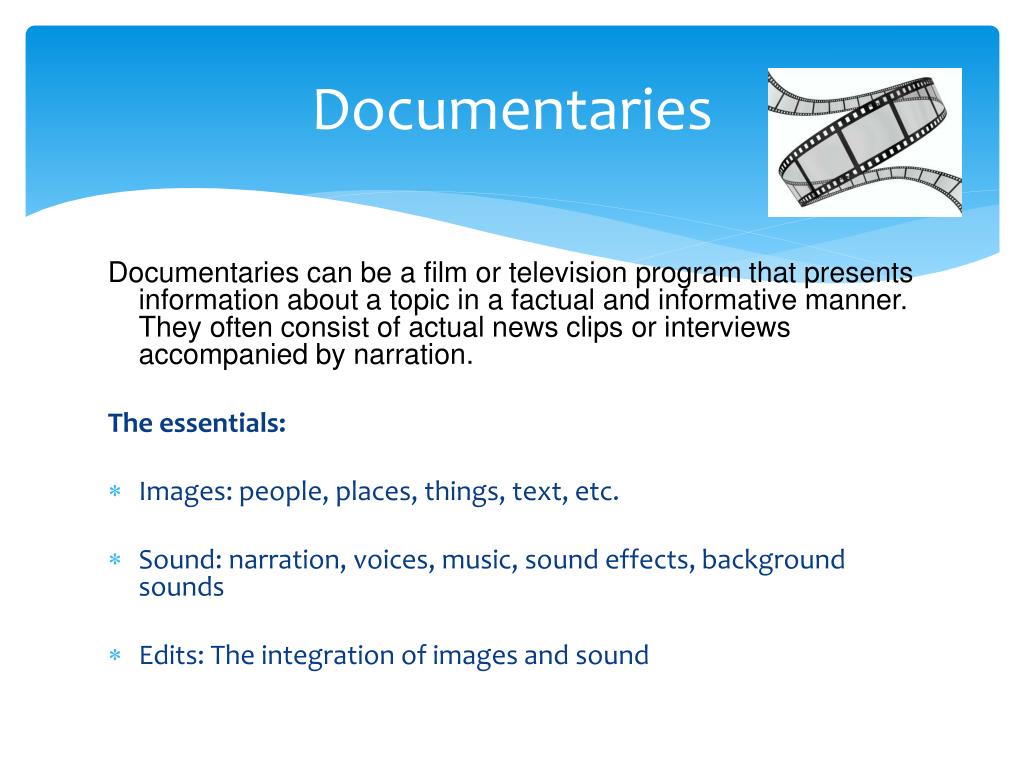 Documentaries

Documentaries can be a film or television program that presents information about a topic in a factual and informative manner. They often consist of actual news clips or interviews accompanied by narration.

The essentials:

∗ Images: people, places, things, text, etc.

∗ Sound: narration, voices, music, sound effects, background sounds

∗ Edits: The integration of images and sound